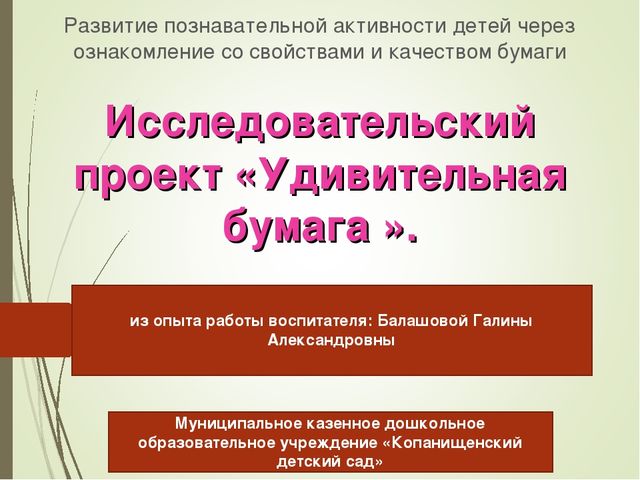 Развитие познавательной активности детей через ознакомление со свойствами и качеством бумаги

Исследовательский проект «Удивительная бумага ».

из опыта работы воспитателя: Балашовой Галины Александровны

Муниципальное казенное дошкольное образовательное учреждение «Копанищенский детский сад»